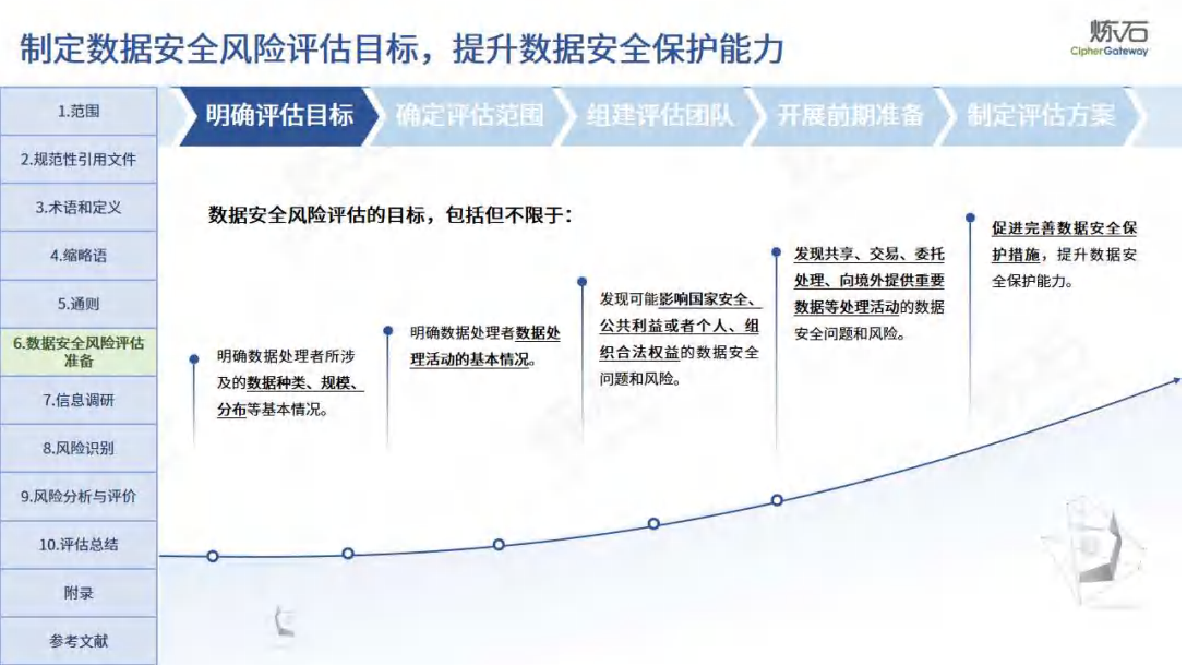 制定数据安全风险评估目标，提升数据安全保护能力

炼石
CipherGateway

1.范围

2.规范性引用文件

3.术语和定义

4.缩略语

5.通则

6.数据安全风险评估准备

7.信息调研

8.风险识别

9.风险分析与评价

10.评估总结

附录

参考文献

明确评估目标

确定评估范围

组建评估团队

开展前期准备

制定评估方案

数据安全风险评估的目标，包括但不限于：

明确数据处理者所涉及的数据种类、规模、分布等基本情况。

明确数据处理者数据处理活动的基本情况。

发现可能影响国家安全、公共利益或者个人、组织合法权益的数据安全问题和风险。

发现共享、交易、委托处理、向境外提供重要数据等处理活动的数据安全问题和风险。

促进完善数据安全保护措施，提升数据安全保护能力。